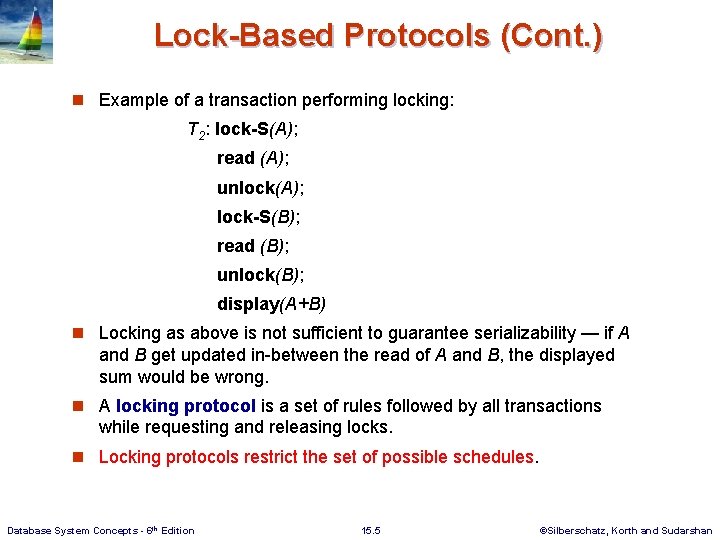 Lock-Based Protocols (Cont.)

Example of a transaction performing locking:

$T_2$: lock-S(A);
read (A);
unlock(A);
lock-S(B);
read (B);
unlock(B);
display(A+B)

Locking as above is not sufficient to guarantee serializability — if A and B get updated in-between the read of A and B, the displayed sum would be wrong.

A locking protocol is a set of rules followed by all transactions while requesting and releasing locks.

Locking protocols restrict the set of possible schedules.

Database System Concepts - 6th Edition
15.5
©Silberschatz, Korth and Sudarshan